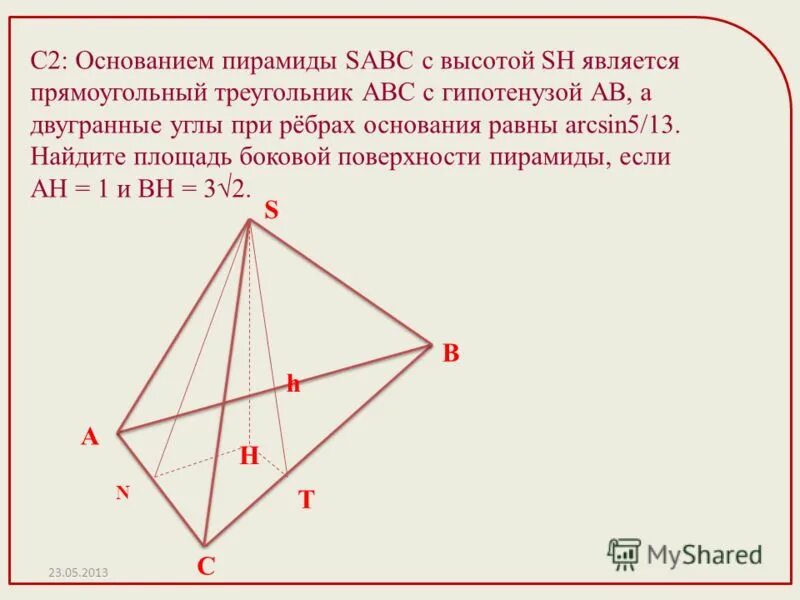 С2: Основанием пирамиды SABC с высотой SH является прямоугольный треугольник ABC с гипотенузой AB, а двугранные углы при рёбрах основания равны arcsin5/13. Найдите площадь боковой поверхности пирамиды, если AH = 1 и BH = $3\sqrt{2}$.

S

B

h

A

H

N

T

C

23.05.2013

MyShared